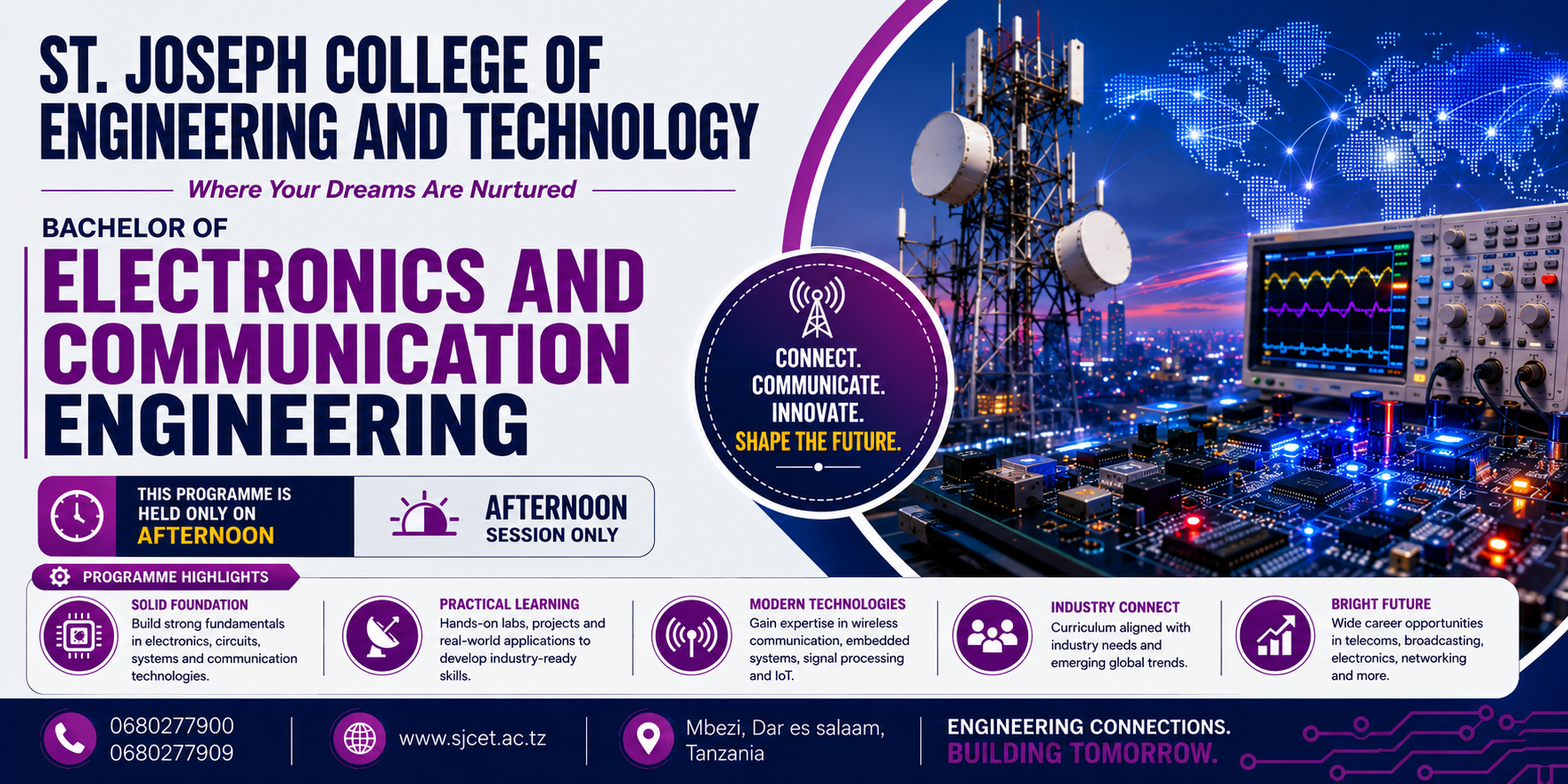 ST. JOSEPH COLLEGE OF ENGINEERING AND TECHNOLOGY

Where Your Dreams Are Nurtured

BACHELOR OF
ELECTRONICS AND COMMUNICATION ENGINEERING

CONNECT.
COMMUNICATE.
INNOVATE.
SHAPE THE FUTURE.

THIS PROGRAMME IS HELD ONLY ON AFTERNOON

AFTERNOON SESSION ONLY

PROGRAMME HIGHLIGHTS

SOLID FOUNDATION
Build strong fundamentals in electronics, circuits, systems and communication technologies.

PRACTICAL LEARNING
Hands-on labs, projects and real-world applications to develop industry-ready skills.

MODERN TECHNOLOGIES
Gain expertise in wireless communication, embedded systems, signal processing and IoT.

INDUSTRY CONNECT
Curriculum aligned with industry needs and emerging global trends.

BRIGHT FUTURE
Wide career opportunities in telecoms, broadcasting, electronics, networking and more.

0680277900
0680277909

www.sjcet.ac.tz

Mbezi, Dar es salaam, Tanzania

ENGINEERING CONNECTIONS.
BUILDING TOMORROW.